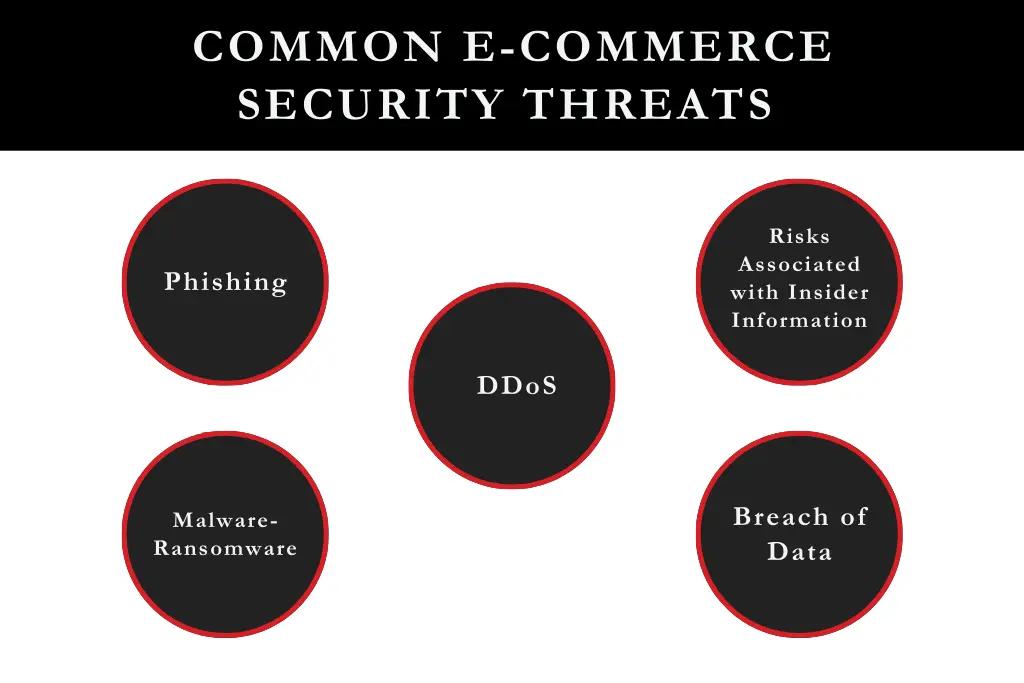 COMMON E-COMMERCE SECURITY THREATS

Phishing

Risks Associated with Insider Information

DDoS

Malware-Ransomware

Breach of Data